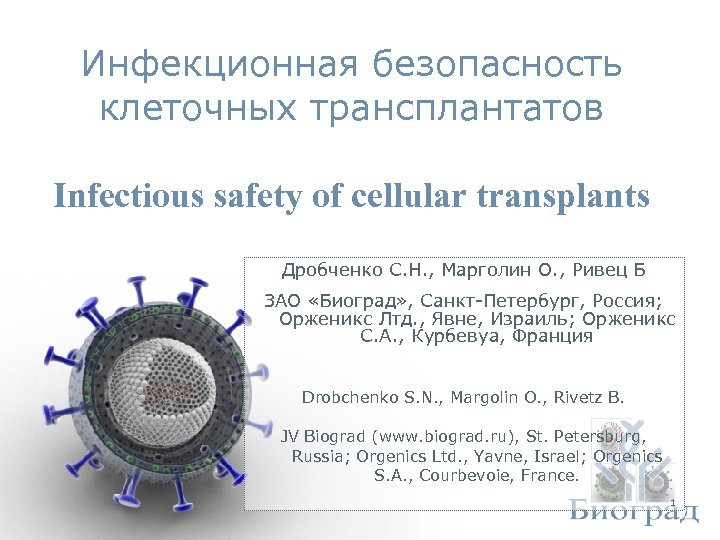 Инфекционная безопасность клеточных трансплантатов

Infectious safety of cellular transplants

Дробченко С.Н., Марголин О., Ривец Б

ЗАО «Биоград», Санкт-Петербург, Россия; Орженикс Лтд., Явне, Израиль; Орженикс С.А., Курбевуа, Франция

Drobchenko S.N., Margolin O., Rivetz B.

JV Biograd (www.biograd.ru), St. Petersburg, Russia; Orgenics Ltd., Yavne, Israel; Orgenics S.A., Courbevoie, France.

1

Биоград